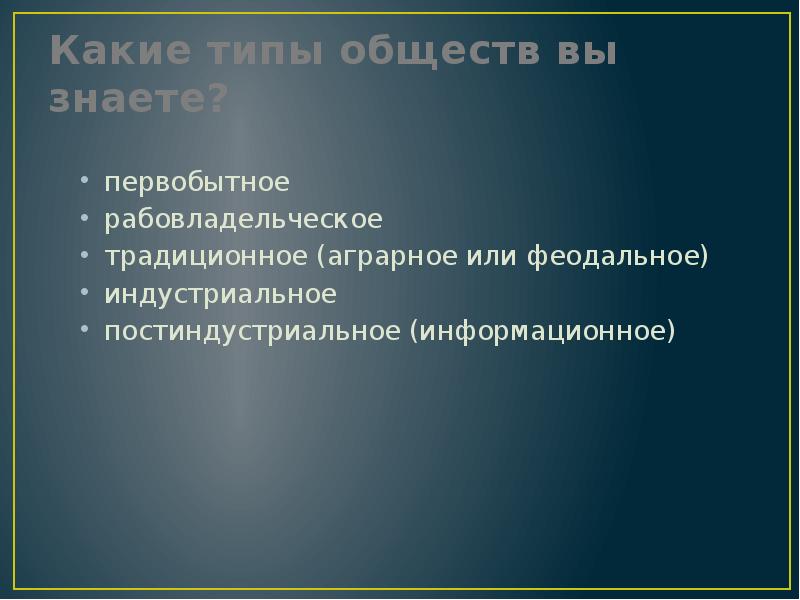 Какие типы обществ вы знаете?

• первобытное
• рабовладельческое
• традиционное (аграрное или феодальное)
• индустриальное
• постиндустриальное (информационное)